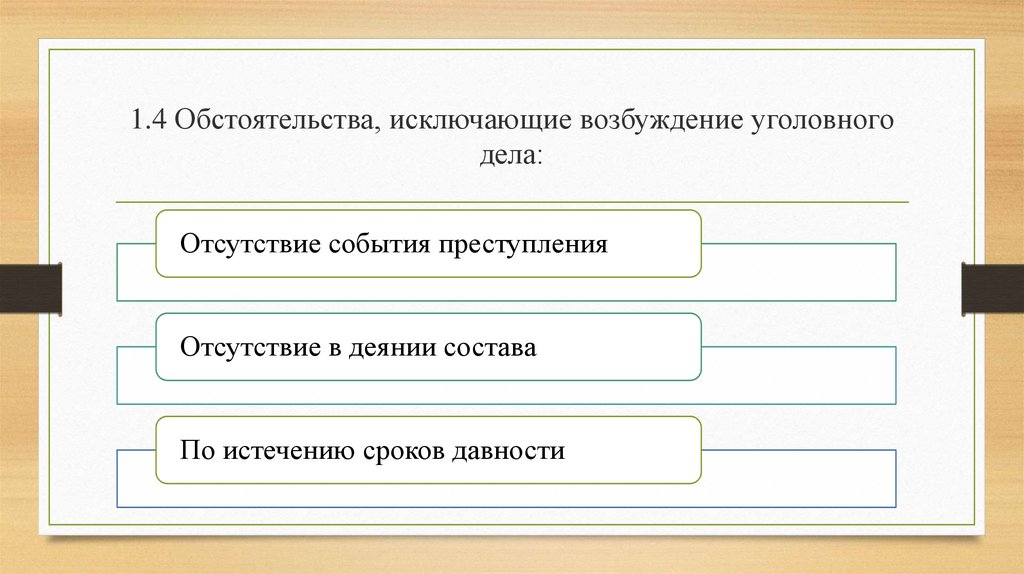 1.4 Обстоятельства, исключающие возбуждение уголовного дела:

Отсутствие события преступления

Отсутствие в деянии состава

По истечению сроков давности